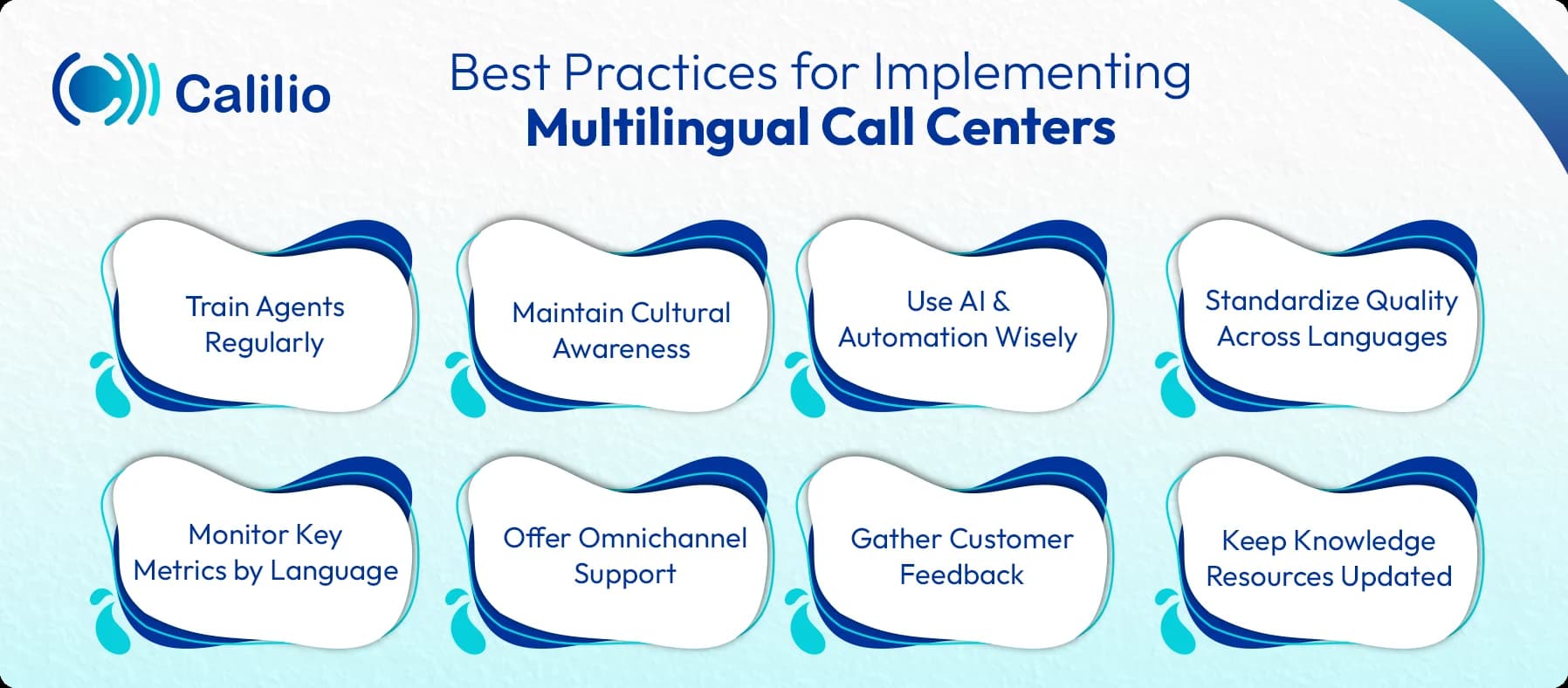 Calilio

Best Practices for Implementing
Multilingual Call Centers

Train Agents Regularly

Maintain Cultural Awareness

Use AI & Automation Wisely

Standardize Quality Across Languages

Monitor Key Metrics by Language

Offer Omnichannel Support

Gather Customer Feedback

Keep Knowledge Resources Updated